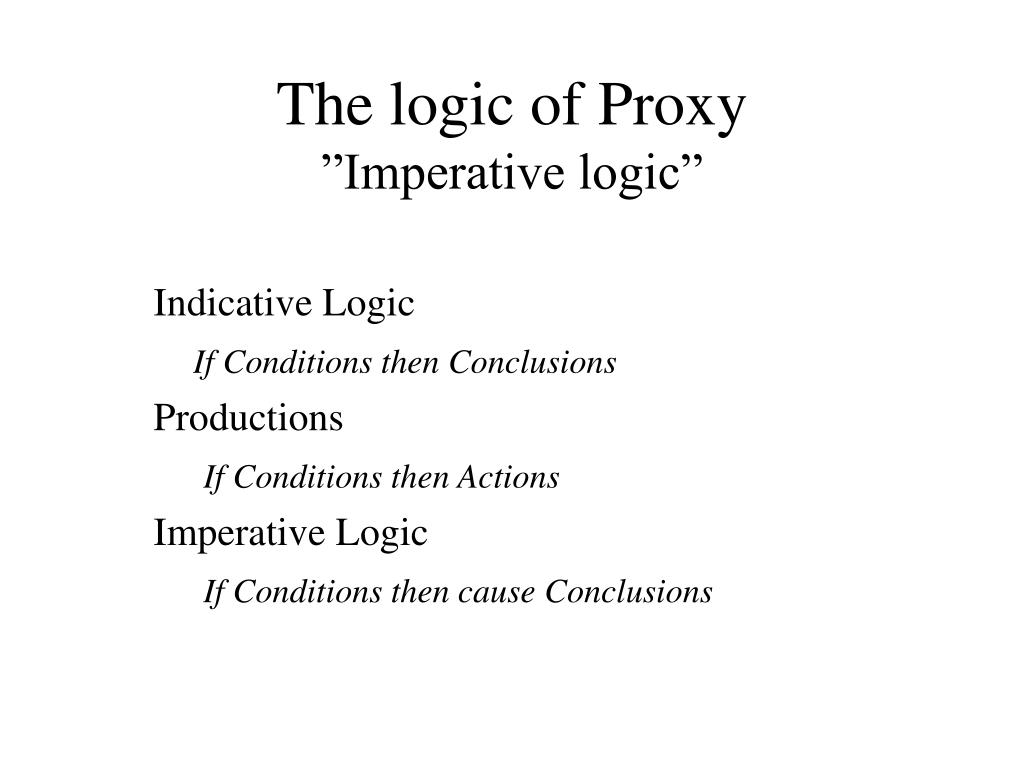 The logic of Proxy
”Imperative logic”

Indicative Logic

If Conditions then Conclusions

Productions

If Conditions then Actions

Imperative Logic

If Conditions then cause Conclusions